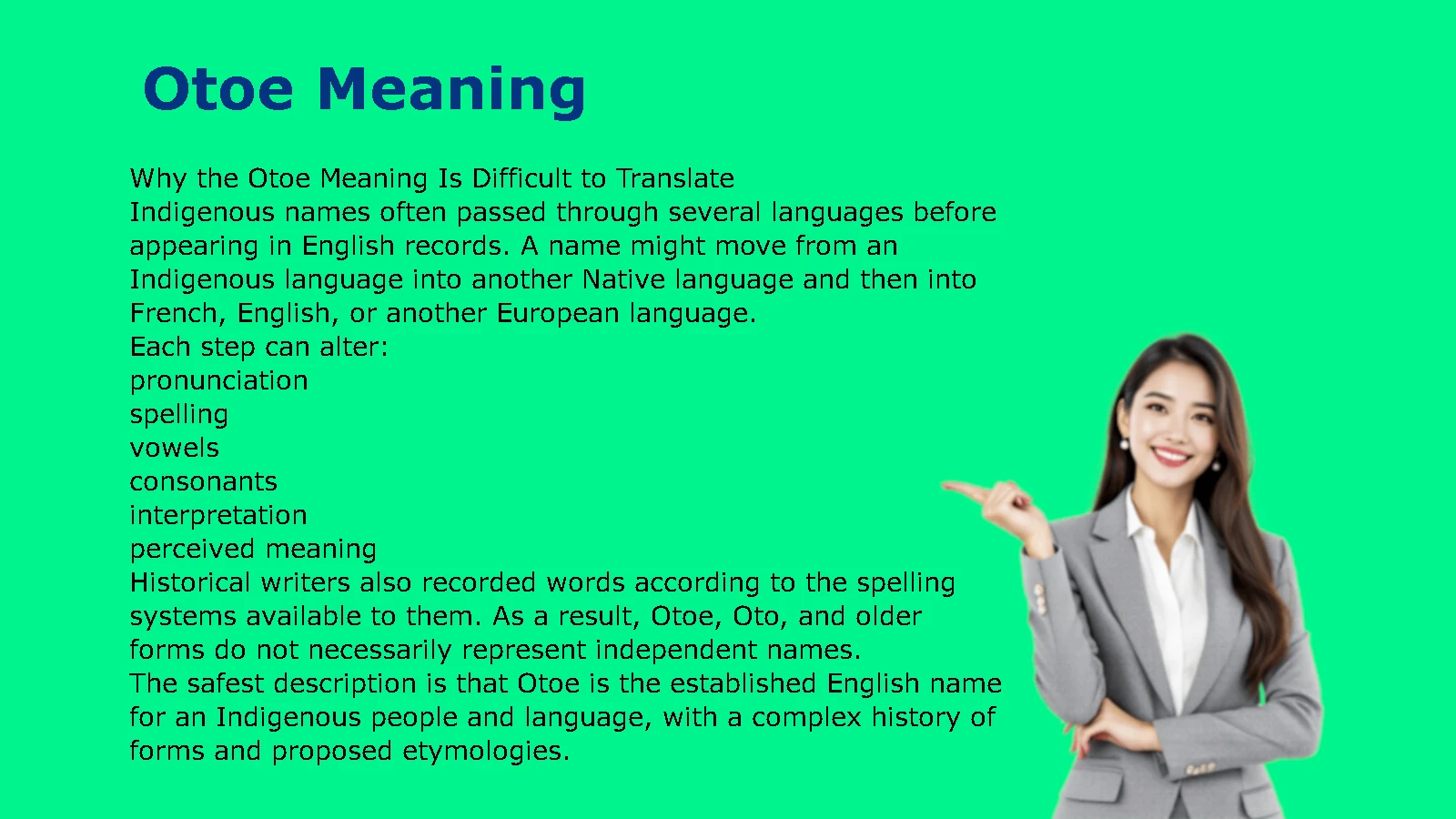 Otoe Meaning

Why the Otoe Meaning Is Difficult to Translate
Indigenous names often passed through several languages before appearing in English records. A name might move from an Indigenous language into another Native language and then into French, English, or another European language.
Each step can alter:
pronunciation
spelling
vowels
consonants
interpretation
perceived meaning
Historical writers also recorded words according to the spelling systems available to them. As a result, Otoe, Oto, and older forms do not necessarily represent independent names.
The safest description is that Otoe is the established English name for an Indigenous people and language, with a complex history of forms and proposed etymologies.